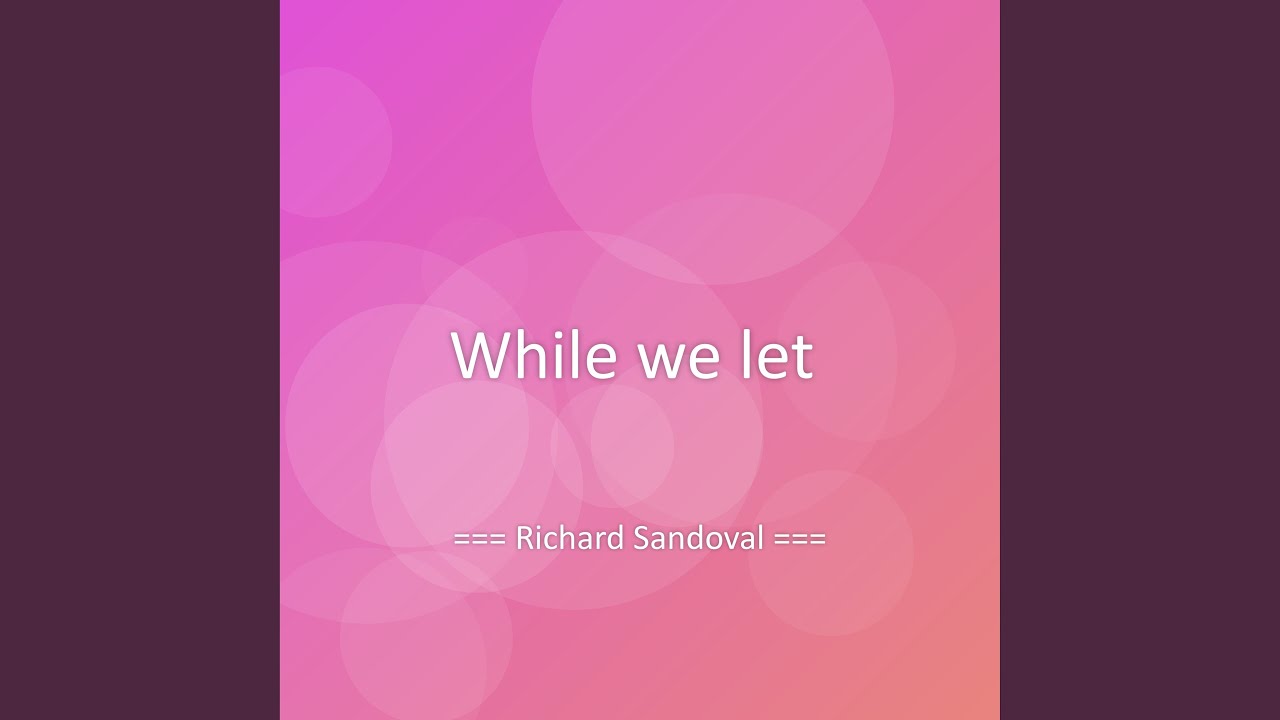 While we let

=== Richard Sandoval ===